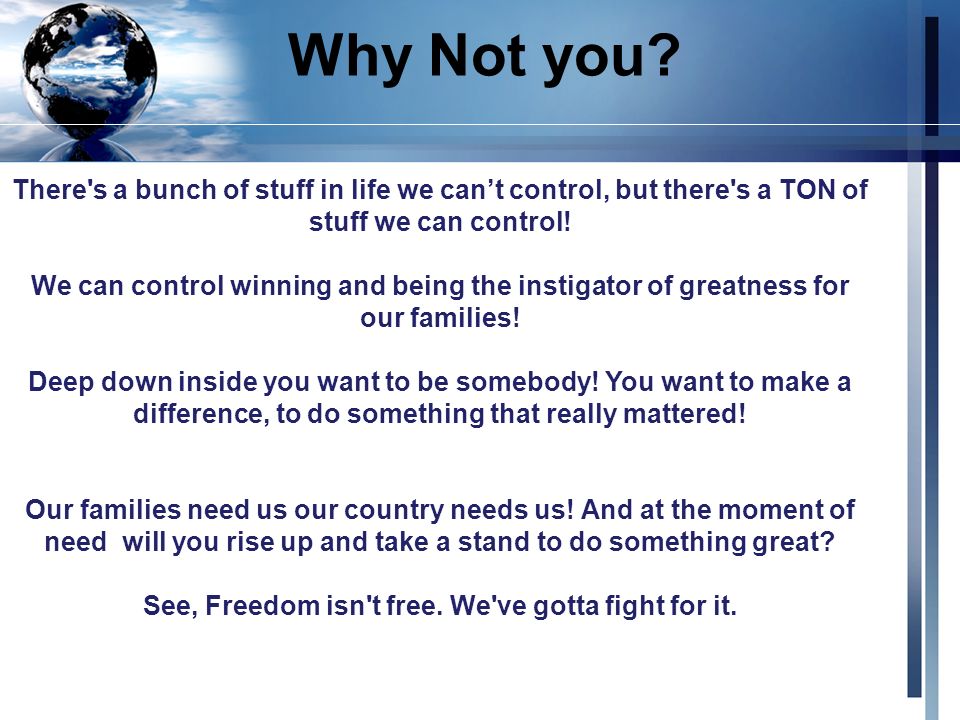 Why Not you?

There's a bunch of stuff in life we can’t control, but there's a TON of stuff we can control!

We can control winning and being the instigator of greatness for our families!

Deep down inside you want to be somebody! You want to make a difference, to do something that really mattered!

Our families need us our country needs us! And at the moment of need will you rise up and take a stand to do something great?

See, Freedom isn't free. We've gotta fight for it.